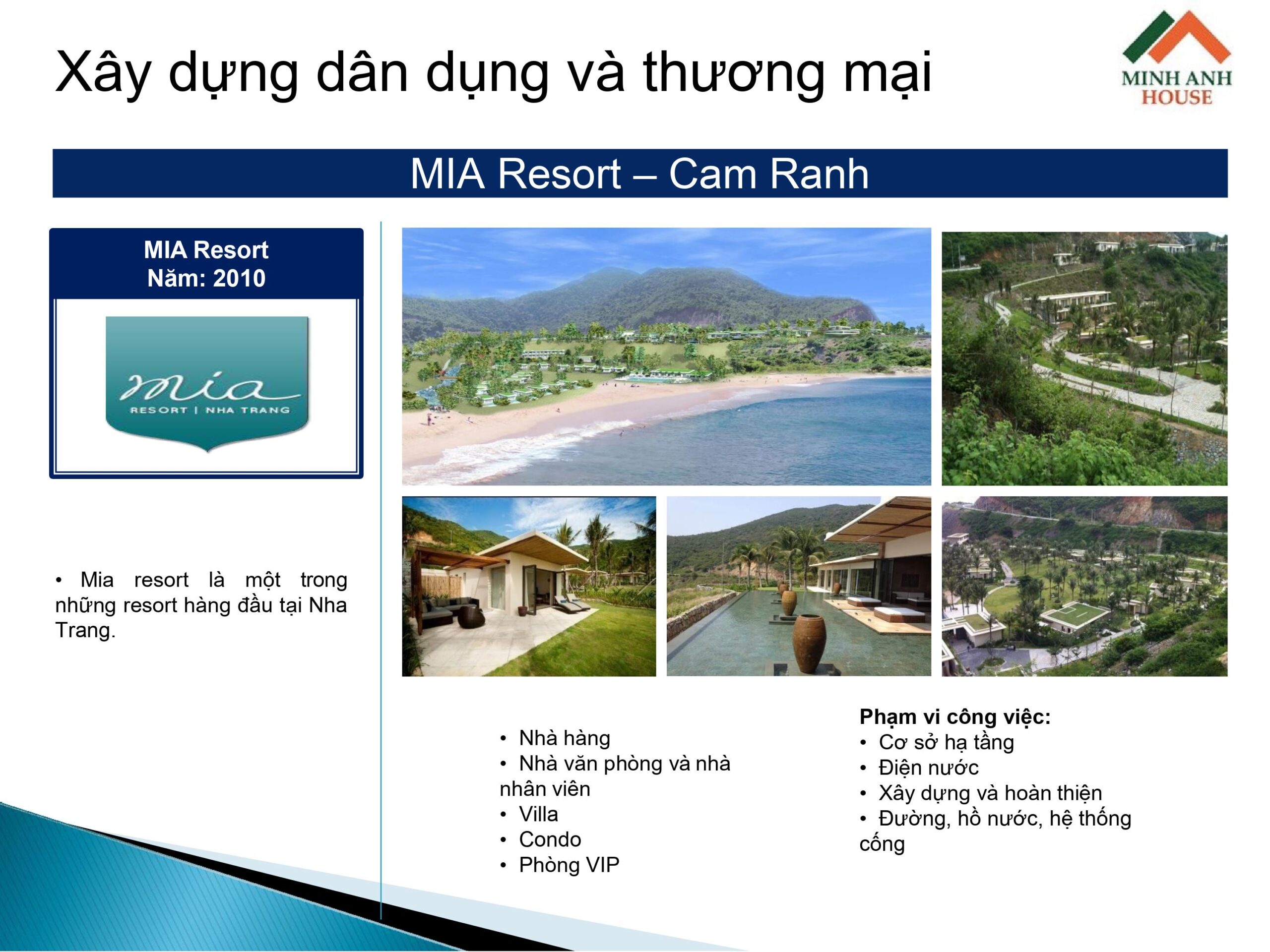 Xây dựng dân dụng và thương mại

MINH ANH HOUSE

MIA Resort – Cam Ranh

MIA Resort
Năm: 2010

mia
RESORT | NHA TRANG

• Mia resort là một trong những resort hàng đầu tại Nha Trang.

• Nhà hàng
• Nhà văn phòng và nhà nhân viên
• Villa
• Condo
• Phòng VIP

Phạm vi công việc:
• Cơ sở hạ tầng
• Điện nước
• Xây dựng và hoàn thiện
• Đường, hồ nước, hệ thống cống